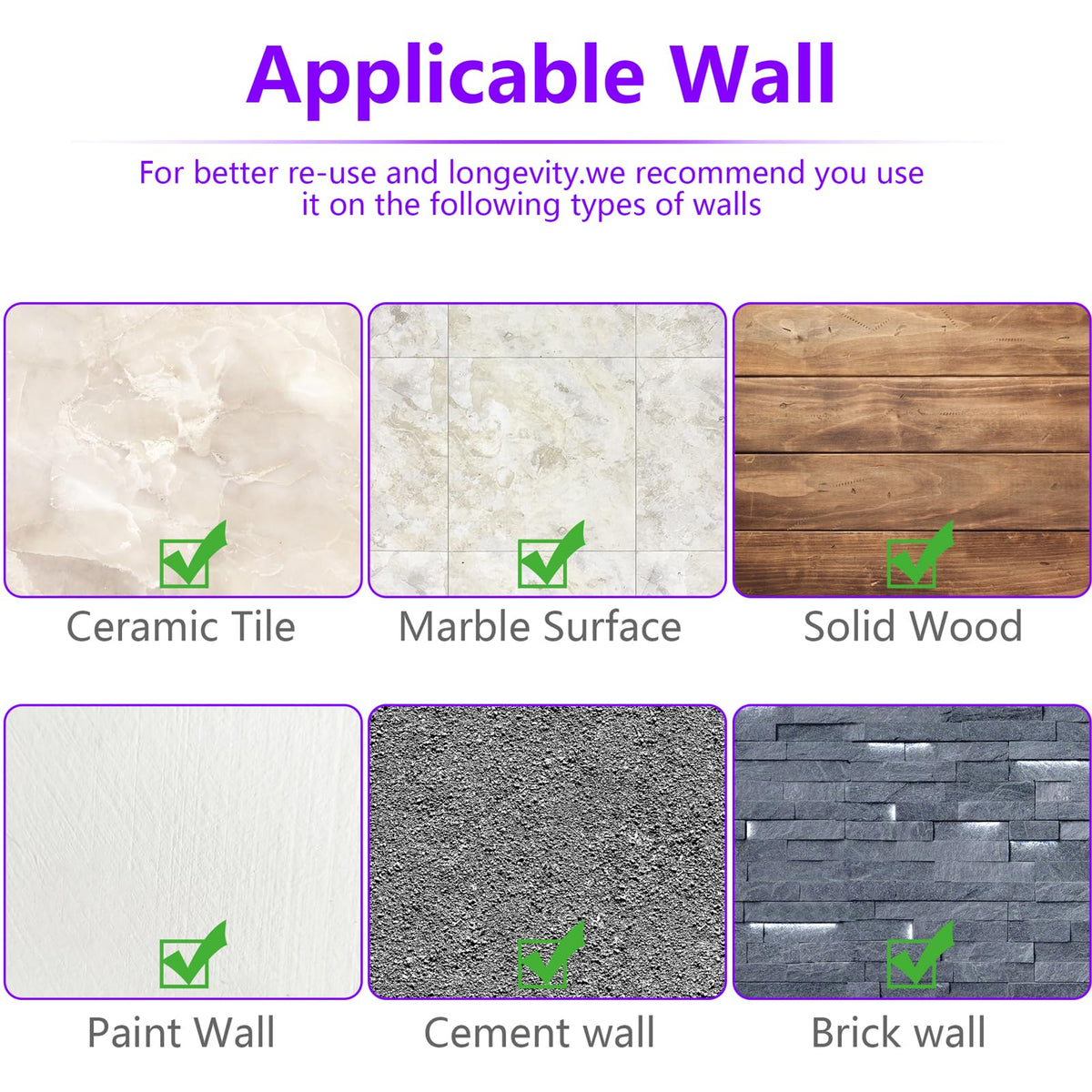 Applicable Wall

For better re-use and longevity.we recommend you use it on the following types of walls

Ceramic Tile

Marble Surface

Solid Wood

Paint Wall

Cement wall

Brick wall